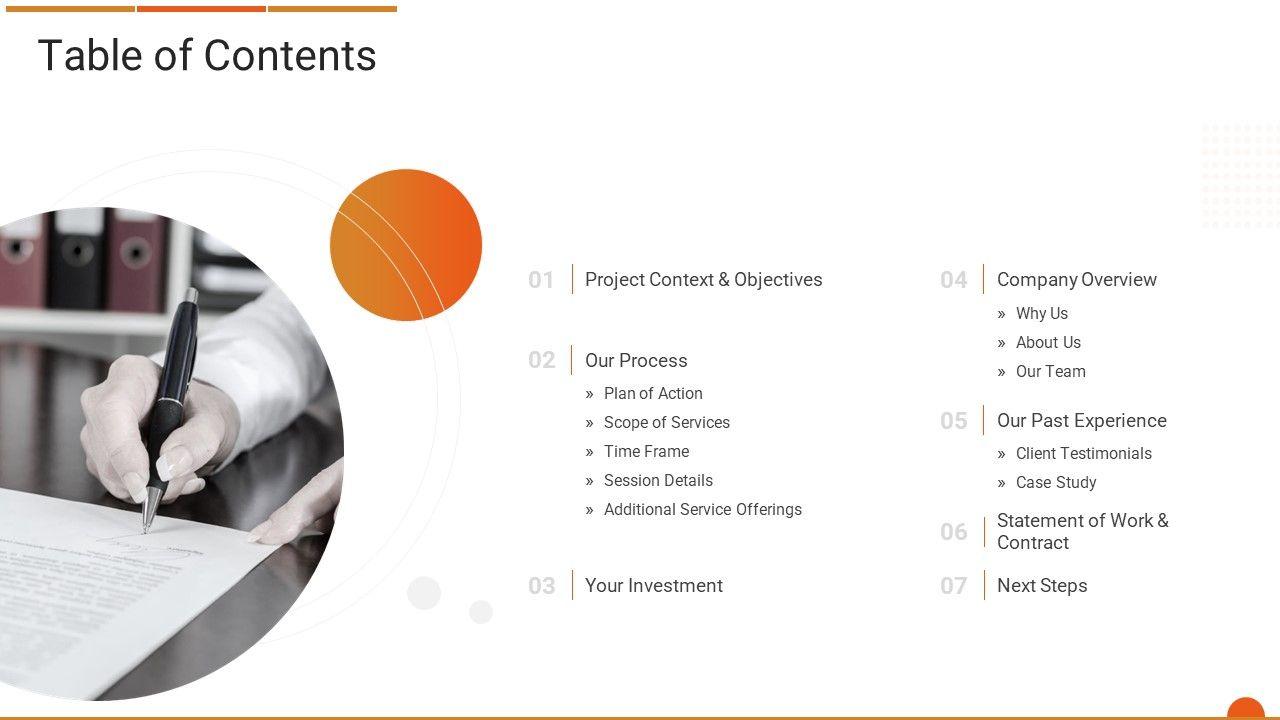 Table of Contents

01 Project Context & Objectives

02 Our Process
» Plan of Action
» Scope of Services
» Time Frame
» Session Details
» Additional Service Offerings

03 Your Investment

04 Company Overview
» Why Us
» About Us
» Our Team

05 Our Past Experience
» Client Testimonials
» Case Study

06 Statement of Work & Contract

07 Next Steps